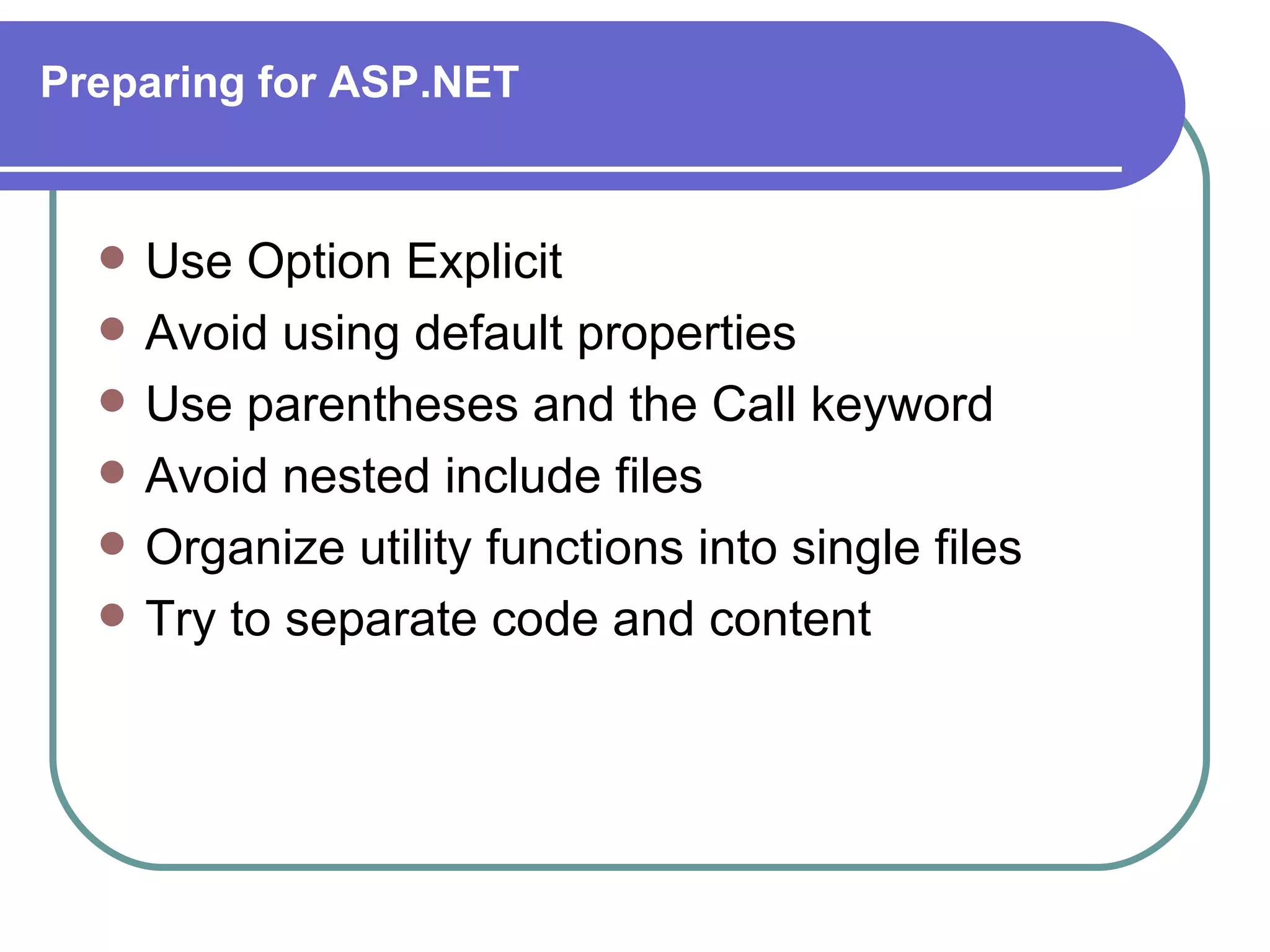 Preparing for ASP.NET

- Use Option Explicit
- Avoid using default properties
- Use parentheses and the Call keyword
- Avoid nested include files
- Organize utility functions into single files
- Try to separate code and content